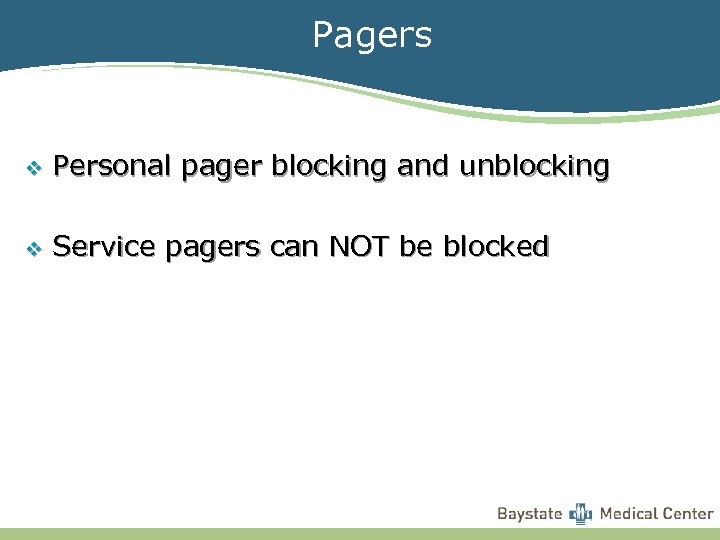 Pagers

❖ Personal pager blocking and unblocking

❖ Service pagers can NOT be blocked

Baystate Medical Center